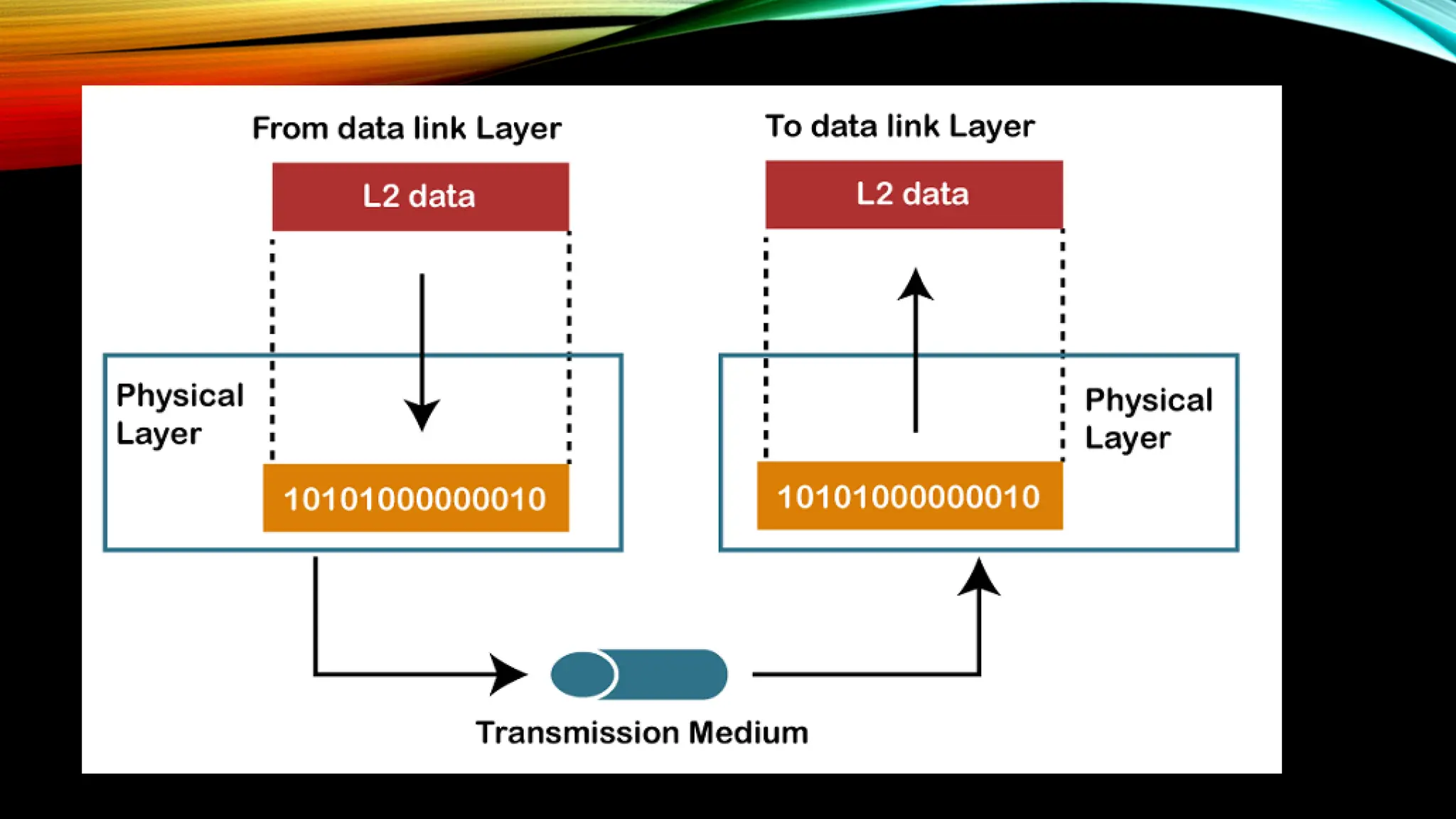 From data link Layer

L2 data

Physical Layer

10101000000010

To data link Layer

L2 data

Physical Layer

10101000000010

Transmission Medium